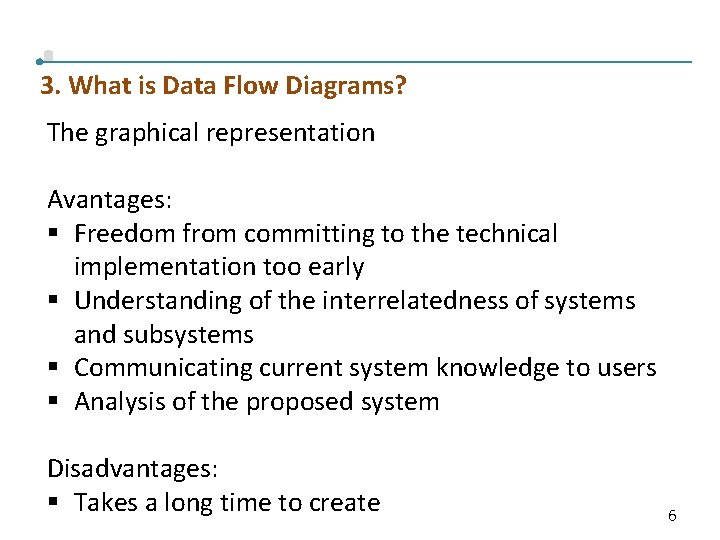 3. What is Data Flow Diagrams?

The graphical representation

Avantages:
▪ Freedom from committing to the technical implementation too early
▪ Understanding of the interrelatedness of systems and subsystems
▪ Communicating current system knowledge to users
▪ Analysis of the proposed system

Disadvantages:
▪ Takes a long time to create

6